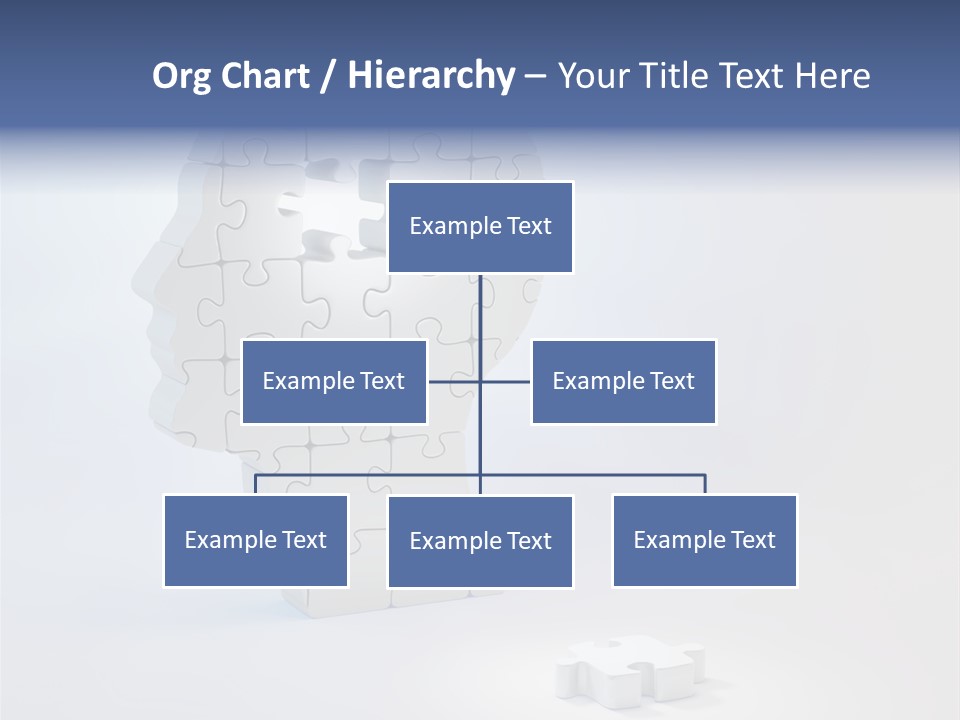 Org Chart / Hierarchy – Your Title Text Here

Example Text

Example Text

Example Text

Example Text

Example Text

Example Text